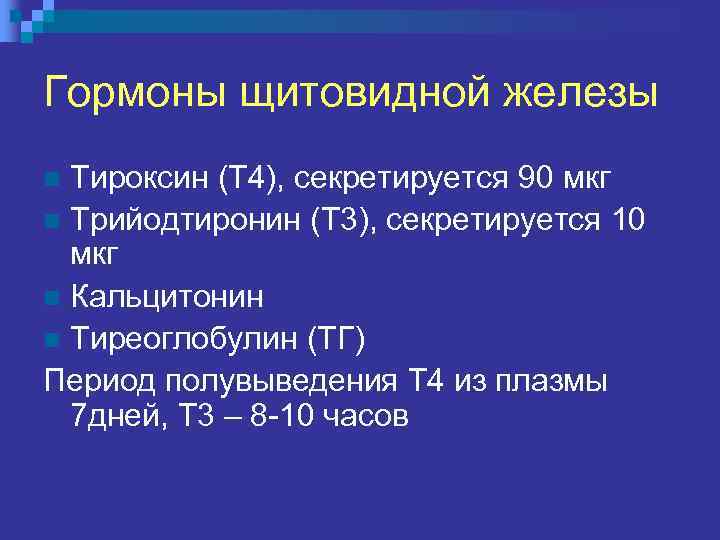 Гормоны щитовидной железы

- Тироксин (Т4), секретируется 90 мкг
- Трийодтиронин (Т3), секретируется 10 мкг
- Кальцитонин
- Тиреоглобулин (ТГ)

Период полувыведения Т4 из плазмы 7дней, Т3 – 8-10 часов